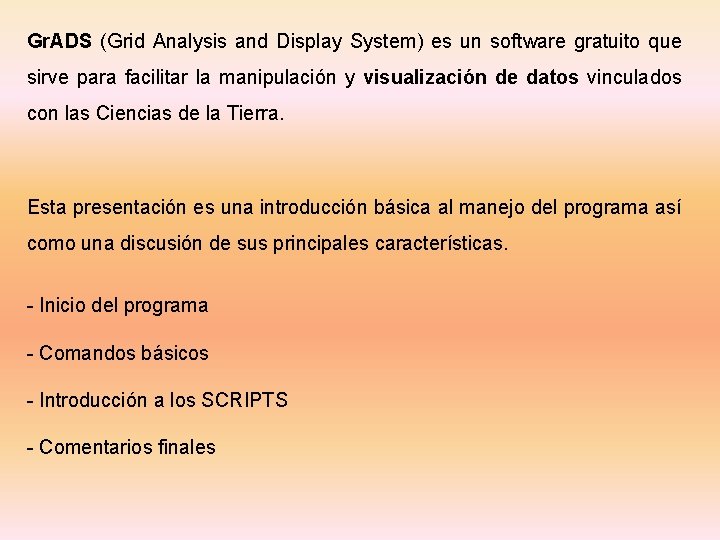 GrADS (Grid Analysis and Display System) es un software gratuito que sirve para facilitar la manipulación y visualización de datos vinculados con las Ciencias de la Tierra.

Esta presentación es una introducción básica al manejo del programa así como una discusión de sus principales características.

- Inicio del programa

- Comandos básicos

- Introducción a los SCRIPTS

- Comentarios finales